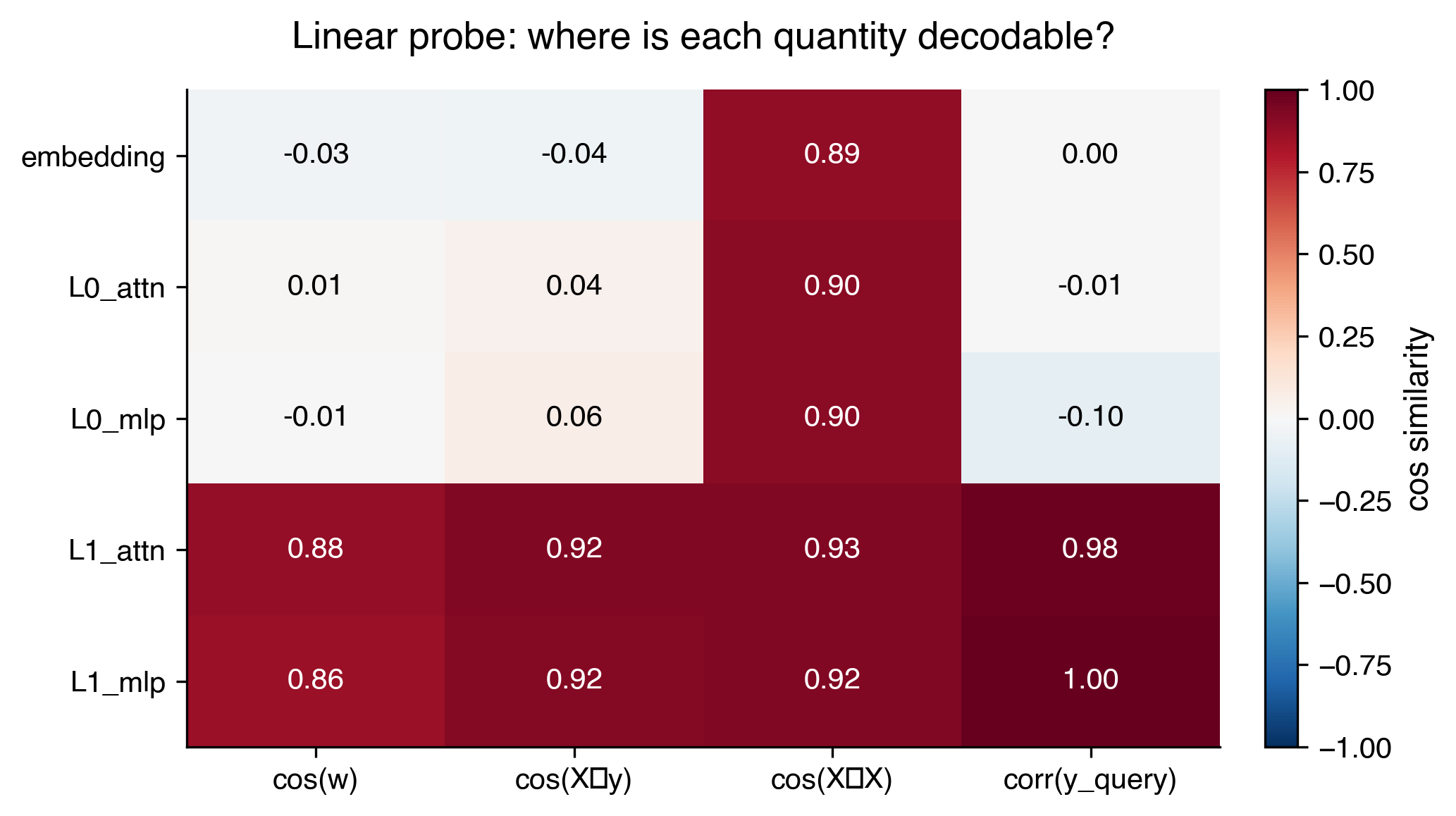 Linear probe: where is each quantity decodable?

| | cos(w) | cos(X□y) | cos(X□X) | corr(y_query) |
|---|---|---|---|---|
| embedding | -0.03 | -0.04 | 0.89 | 0.00 |
| L0_attn | 0.01 | 0.04 | 0.90 | -0.01 |
| L0_mlp | -0.01 | 0.06 | 0.90 | -0.10 |
| L1_attn | 0.88 | 0.92 | 0.93 | 0.98 |
| L1_mlp | 0.86 | 0.92 | 0.92 | 1.00 |

1.00
0.75
0.50
0.25
0.00
−0.25
−0.50
−0.75
−1.00
cos similarity